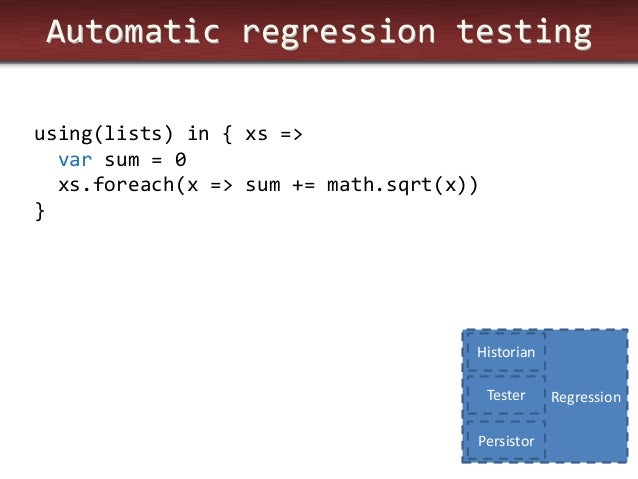 Automatic regression testing

using(lists) in { xs =>
  var sum = 0
  xs.foreach(x => sum += math.sqrt(x))
}

Historian
Tester
Persistor
Regression